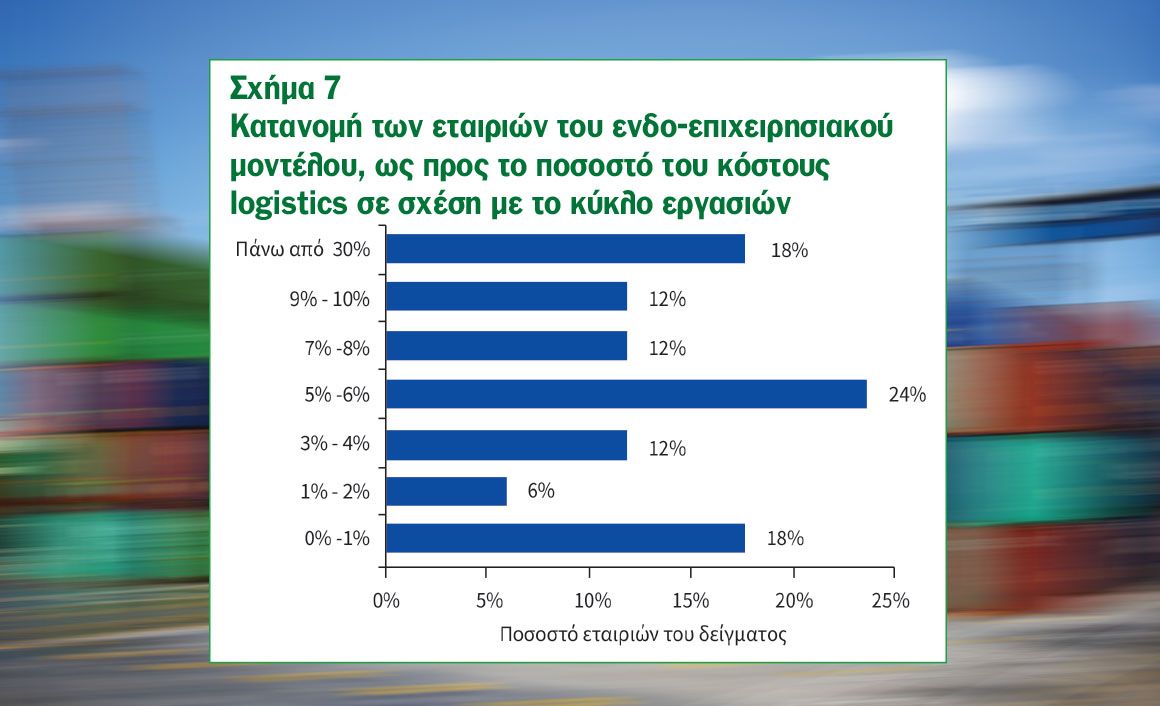 Σχήμα 7
Κατανομή των εταιριών του ενδο-επιχειρησιακού μοντέλου, ως προς το ποσοστό του κόστους logistics σε σχέση με το κύκλο εργασιών

Πάνω από 30% 18%
9% - 10% 12%
7% -8% 12%
5% -6% 24%
3% - 4% 12%
1% - 2% 6%
0% -1% 18%

0% 5% 10% 15% 20% 25%

Ποσοστό εταιριών του δείγματος